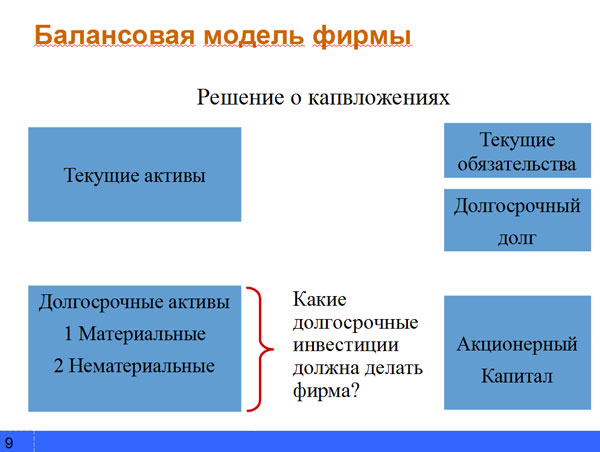 Балансовая модель фирмы

Решение о капвложениях

Текущие активы

Текущие обязательства

Долгосрочный долг

Долгосрочные активы
1 Материальные
2 Нематериальные

Какие долгосрочные инвестиции должна делать фирма?

Акционерный Капитал

9